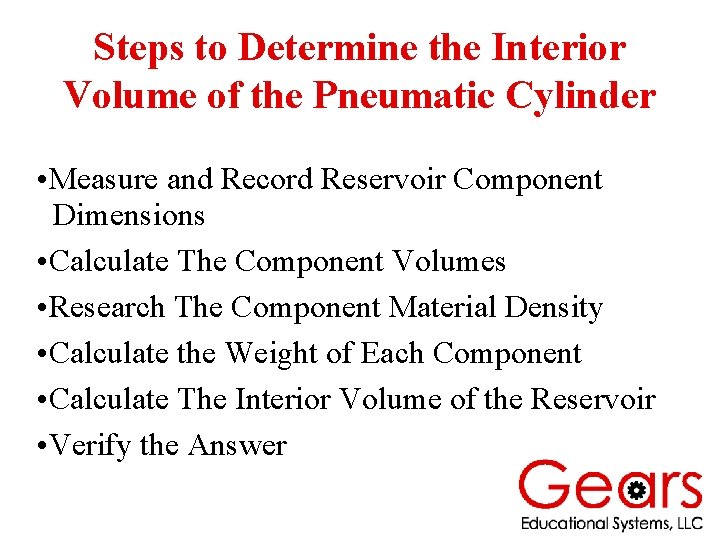 Steps to Determine the Interior Volume of the Pneumatic Cylinder

•Measure and Record Reservoir Component Dimensions

•Calculate The Component Volumes

•Research The Component Material Density

•Calculate the Weight of Each Component

•Calculate The Interior Volume of the Reservoir

•Verify the Answer

Gears
Educational Systems, LLC